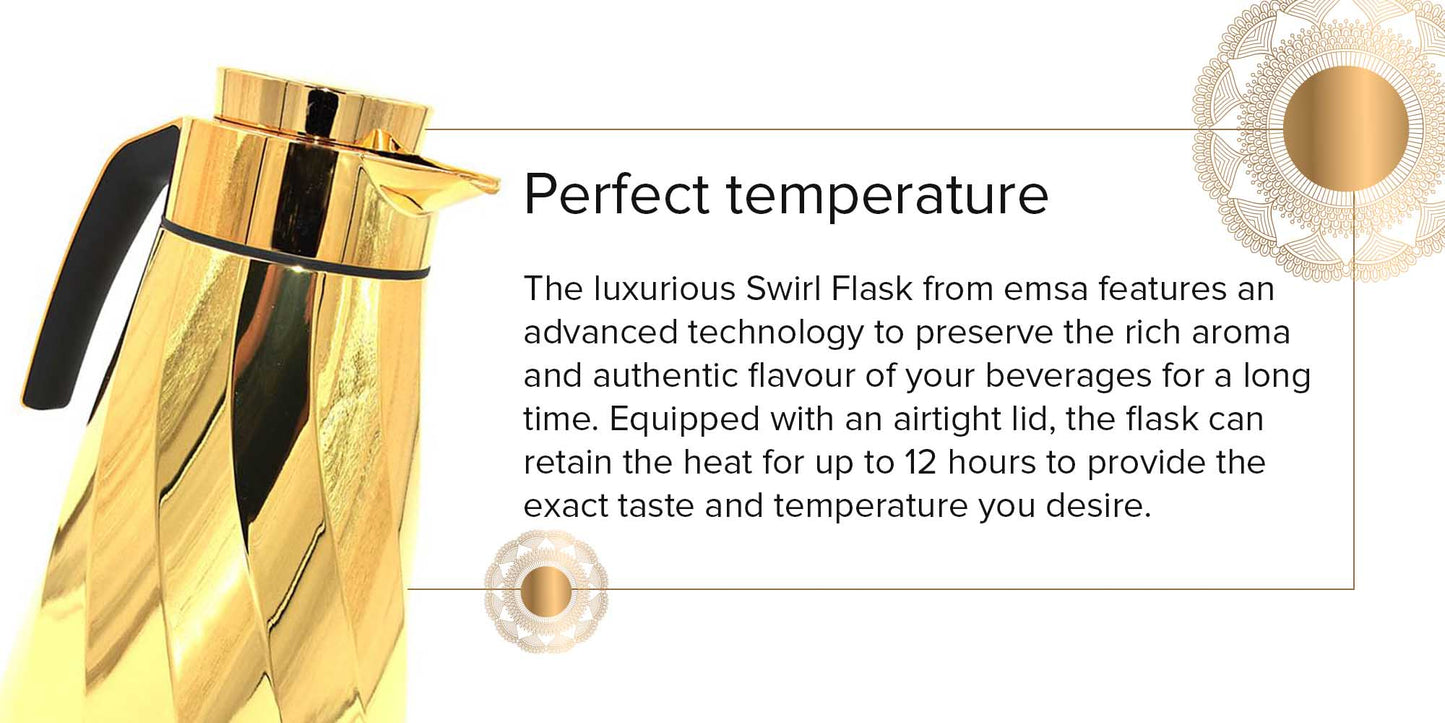 Perfect temperature

The luxurious Swirl Flask from emsa features an advanced technology to preserve the rich aroma and authentic flavour of your beverages for a long time. Equipped with an airtight lid, the flask can retain the heat for up to 12 hours to provide the exact taste and temperature you desire.